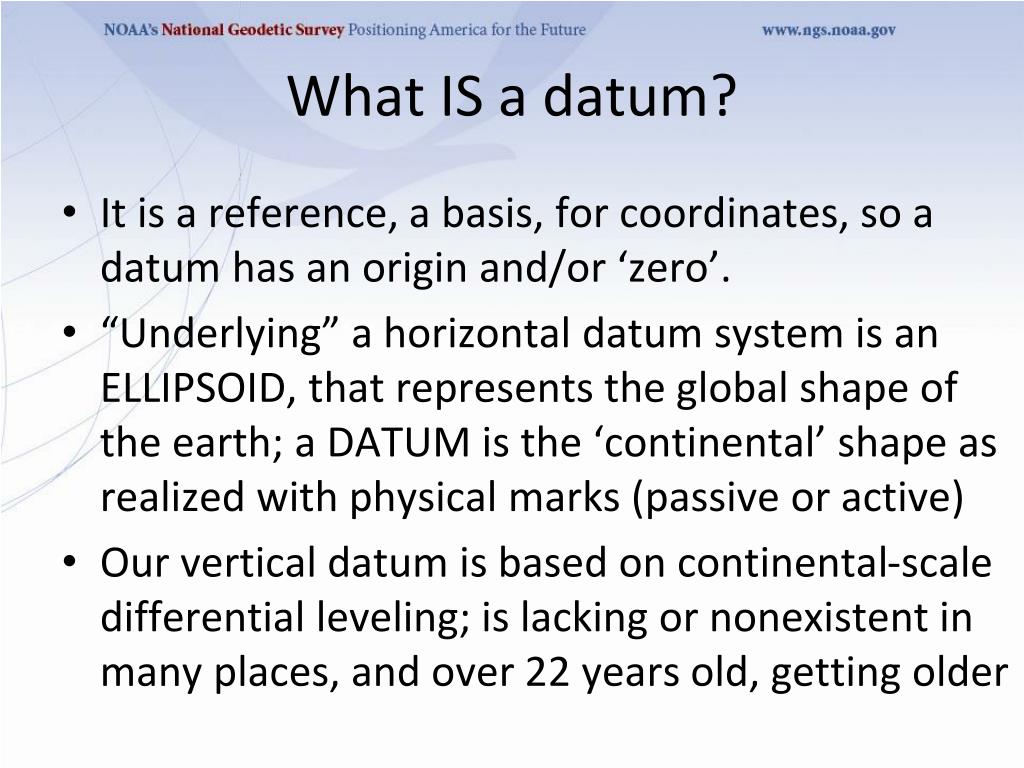 NOAA's National Geodetic Survey Positioning America for the Future www.ngs.noaa.gov

What IS a datum?

• It is a reference, a basis, for coordinates, so a datum has an origin and/or ‘zero’.

• “Underlying” a horizontal datum system is an ELLIPSOID, that represents the global shape of the earth; a DATUM is the ‘continental’ shape as realized with physical marks (passive or active)

• Our vertical datum is based on continental-scale differential leveling; is lacking or nonexistent in many places, and over 22 years old, getting older